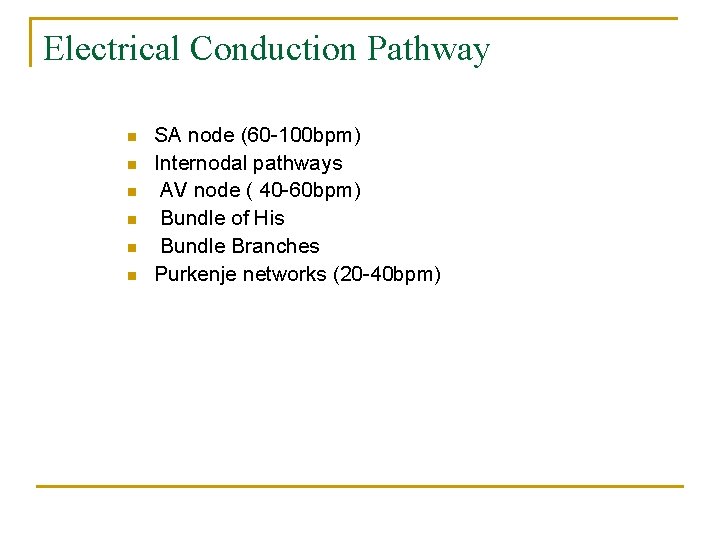 Electrical Conduction Pathway

- SA node (60-100bpm)
- Internodal pathways
- AV node ( 40-60bpm)
- Bundle of His
- Bundle Branches
- Purkenje networks (20-40bpm)